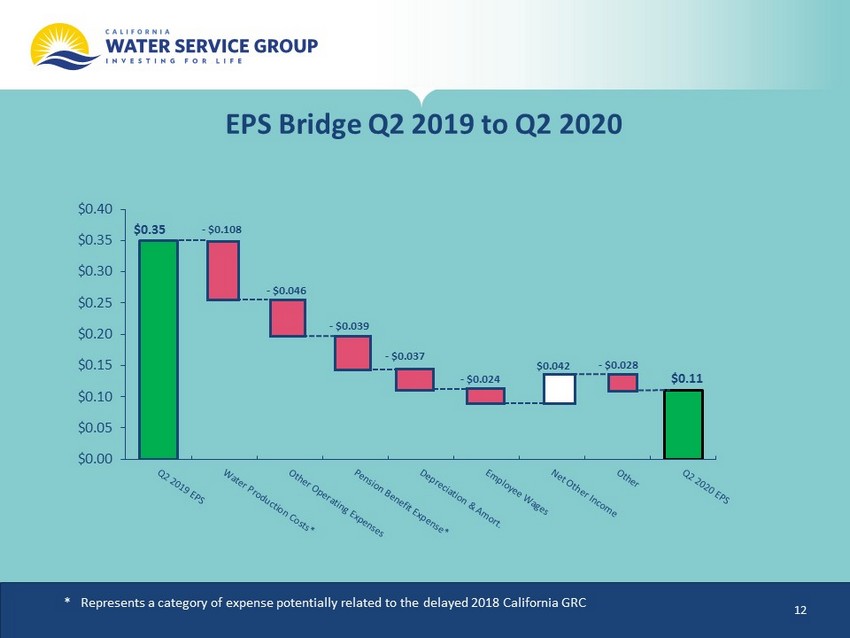 CALIFORNIA
WATER SERVICE GROUP
INVESTING FOR LIFE

EPS Bridge Q2 2019 to Q2 2020

$0.40
$0.35
$0.30
$0.25
$0.20
$0.15
$0.10
$0.05
$0.00

$0.35
- $0.108
- $0.046
- $0.039
- $0.037
- $0.024
$0.042
- $0.028
$0.11

Q2 2019 EPS
Water Production Costs*
Other Operating Expenses
Pension Benefit Expense*
Depreciation & Amort.
Employee Wages
Net Other Income
Other
Q2 2020 EPS

* Represents a category of expense potentially related to the delayed 2018 California GRC

12